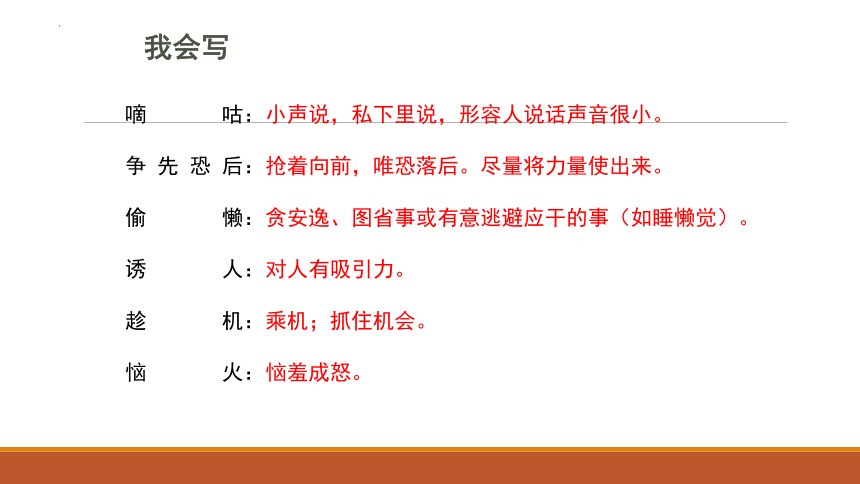 我会写

嘀咕：小声说，私下里说，形容人说话声音很小。

争先恐后：抢着向前，唯恐落后。尽量将力量使出来。

偷懒：贪安逸、图省事或有意逃避应干的事（如睡懒觉）。

诱人：对人有吸引力。

趁机：乘机；抓住机会。

恼火：恼羞成怒。